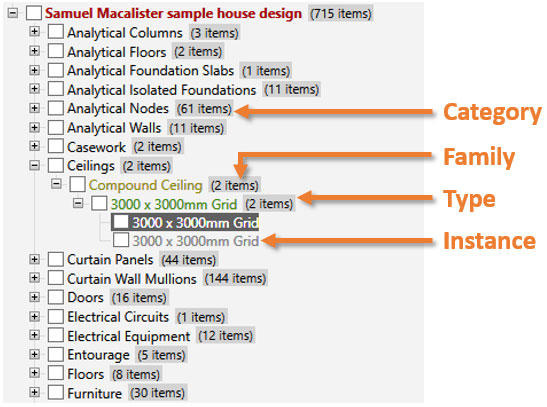 Samuel Macalister sample house design (715 items)
Analytical Columns (3 items)
Analytical Floors (2 items)
Analytical Foundation Slabs (1 items)
Analytical Isolated Foundations (11 items)
Analytical Nodes (61 items)
Analytical Walls (11 items)
Casework (2 items)
Ceilings (2 items)
Compound Ceiling (2 items)
3000 x 3000mm Grid (2 items)
3000 x 3000mm Grid
3000 x 3000mm Grid
Curtain Panels (44 items)
Curtain Wall Mullions (144 items)
Doors (16 items)
Electrical Circuits (1 items)
Electrical Equipment (12 items)
Entourage (5 items)
Floors (8 items)
Furniture (30 items)

Category
Family
Type
Instance